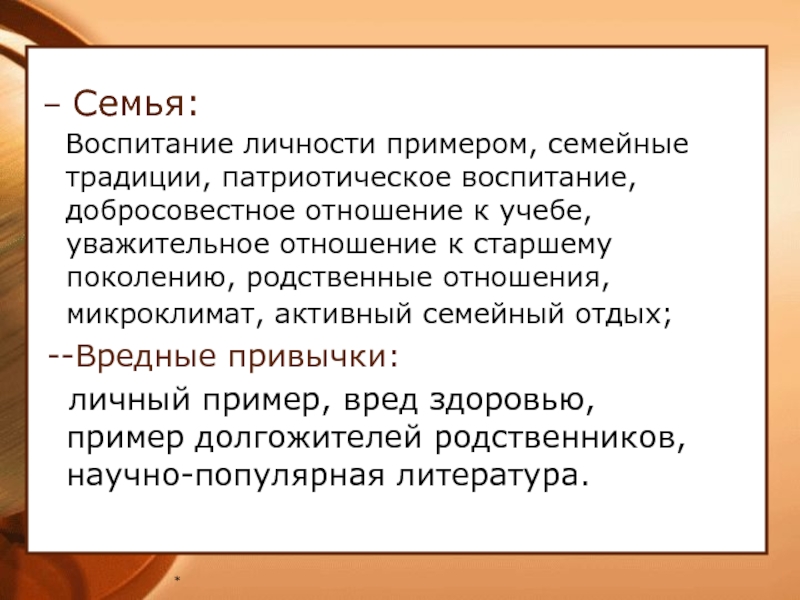 – Семья:

Воспитание личности примером, семейные традиции, патриотическое воспитание, добросовестное отношение к учебе, уважительное отношение к старшему поколению, родственные отношения, микроклимат, активный семейный отдых;

--Вредные привычки:

личный пример, вред здоровью, пример долгожителей родственников, научно-популярная литература.

*